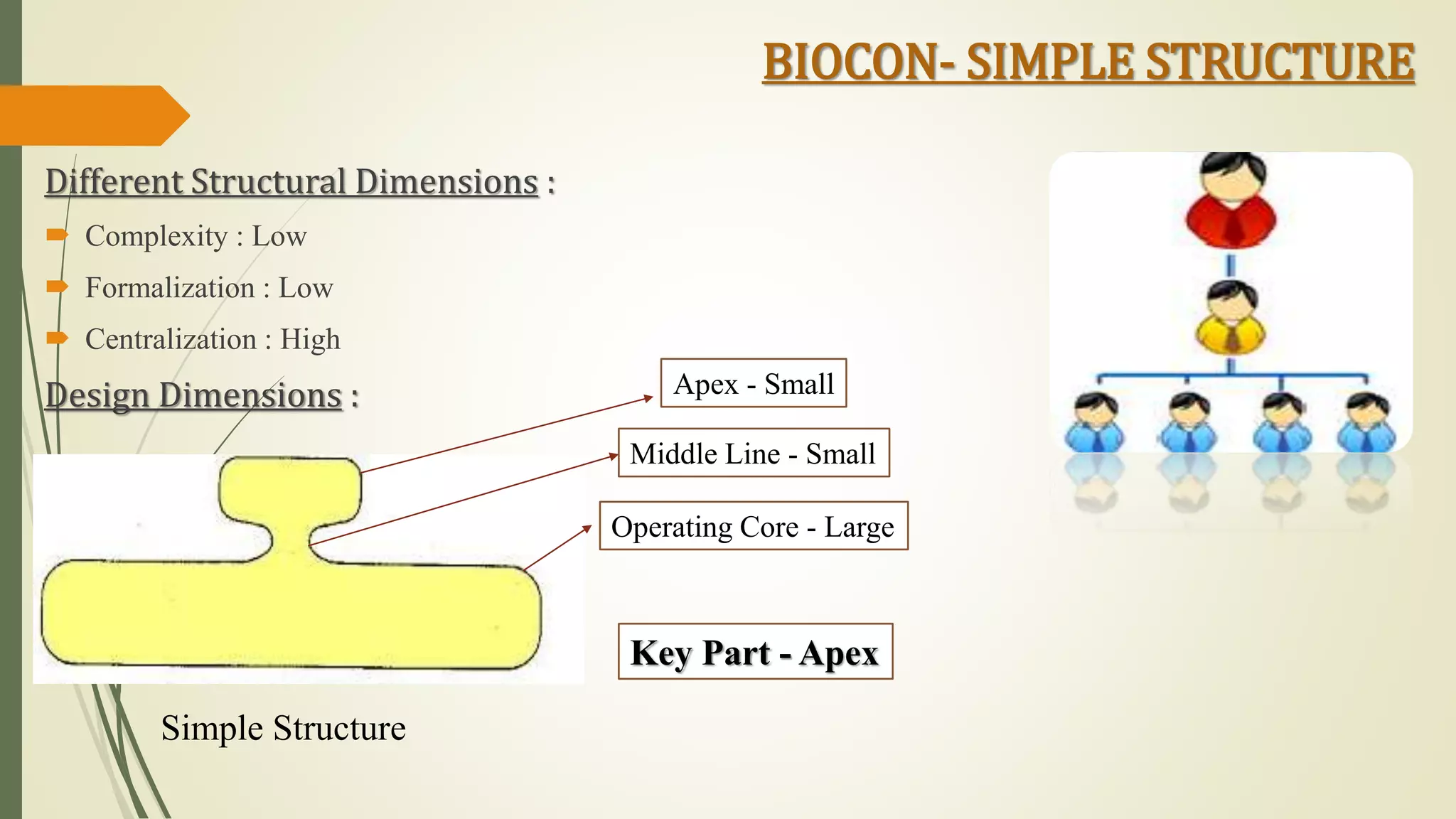 BIOCON- SIMPLE STRUCTURE

Different Structural Dimensions :

Complexity : Low

Formalization : Low

Centralization : High

Design Dimensions :

Apex - Small

Middle Line - Small

Operating Core - Large

Key Part - Apex

Simple Structure